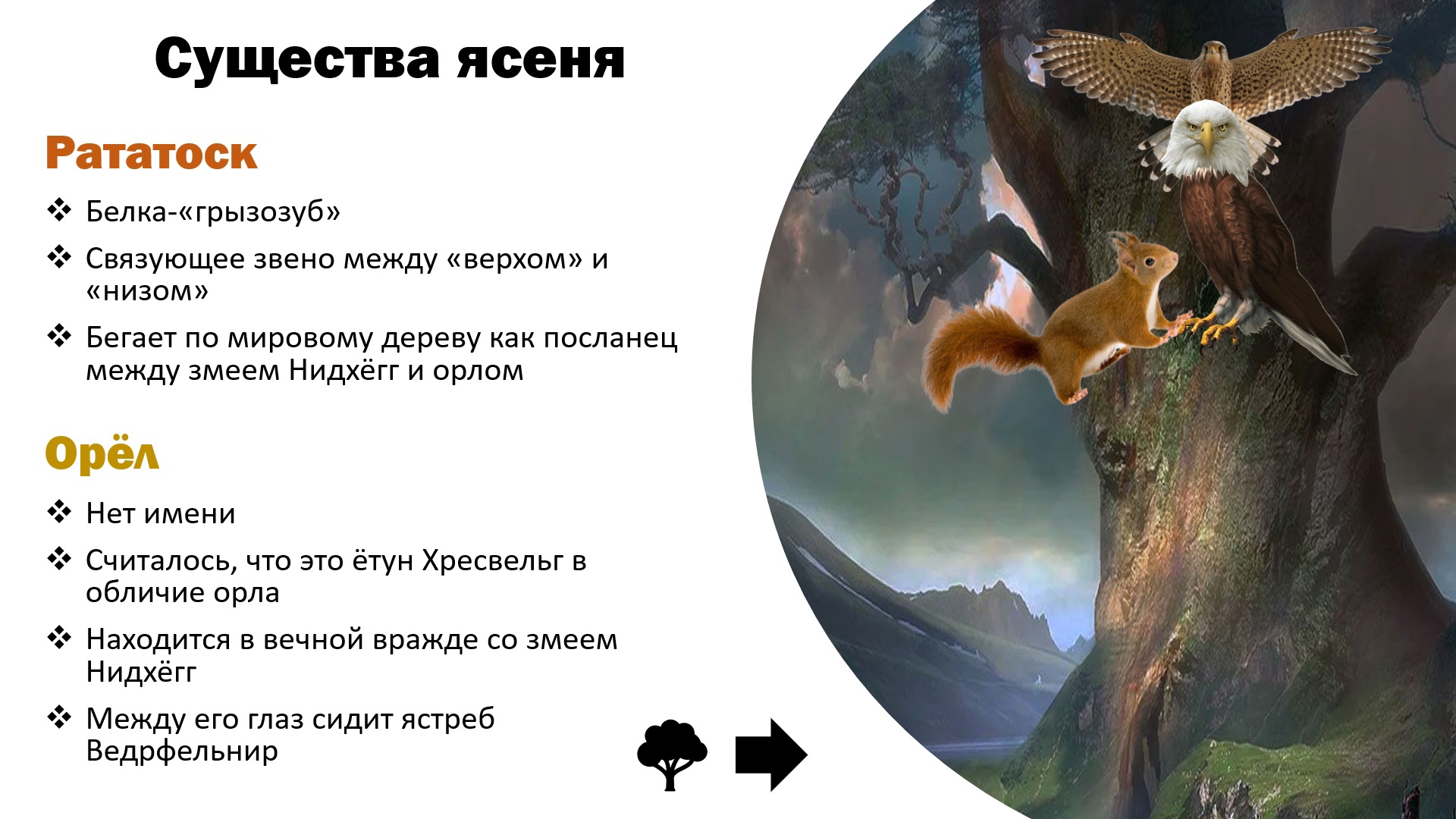 Существа ясеня

Рататоск

❖ Белка-«грызозуб»

❖ Связующее звено между «верхом» и «низом»

❖ Бегает по мировому дереву как посланец между змеем Нидхёгг и орлом

Орёл

❖ Нет имени

❖ Считалось, что это ётун Хресвельг в обличие орла

❖ Находится в вечной вражде со змеем Нидхёгг

❖ Между его глаз сидит ястреб Ведрфельнир